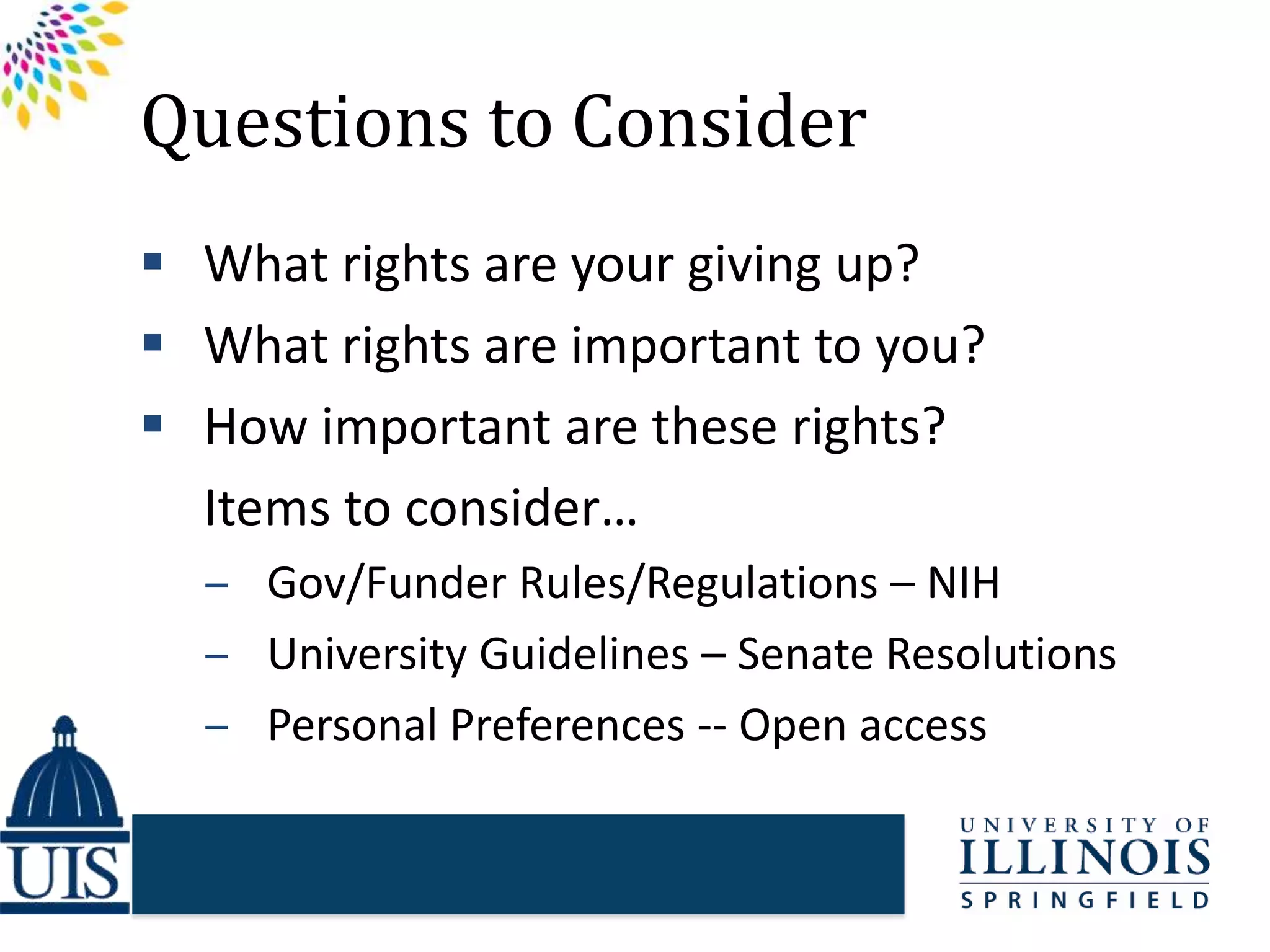 Questions to Consider

▪ What rights are your giving up?
▪ What rights are important to you?
▪ How important are these rights?

Items to consider…
– Gov/Funder Rules/Regulations – NIH
– University Guidelines – Senate Resolutions
– Personal Preferences -- Open access

UIS

UNIVERSITY OF
ILLINOIS
SPRINGFIELD